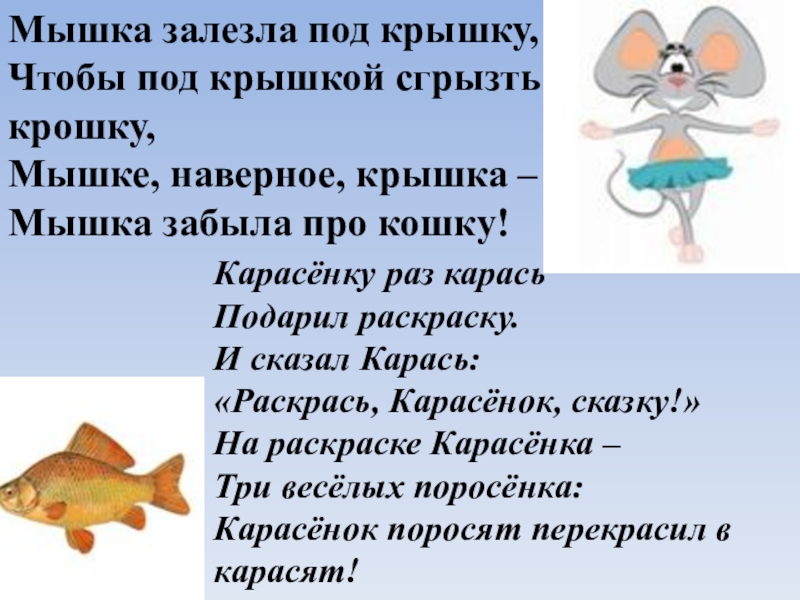 Мышка залезла под крышку,
Чтобы под крышкой сгрызть крошку,
Мышке, наверное, крышка –
Мышка забыла про кошку!

Карасёнку раз карась
Подарил раскраску.
И сказал Карась:
«Раскрась, Карасёнок, сказку!»
На раскраске Карасёнка –
Три весёлых поросёнка:
Карасёнок поросят перекрасил в карасят!